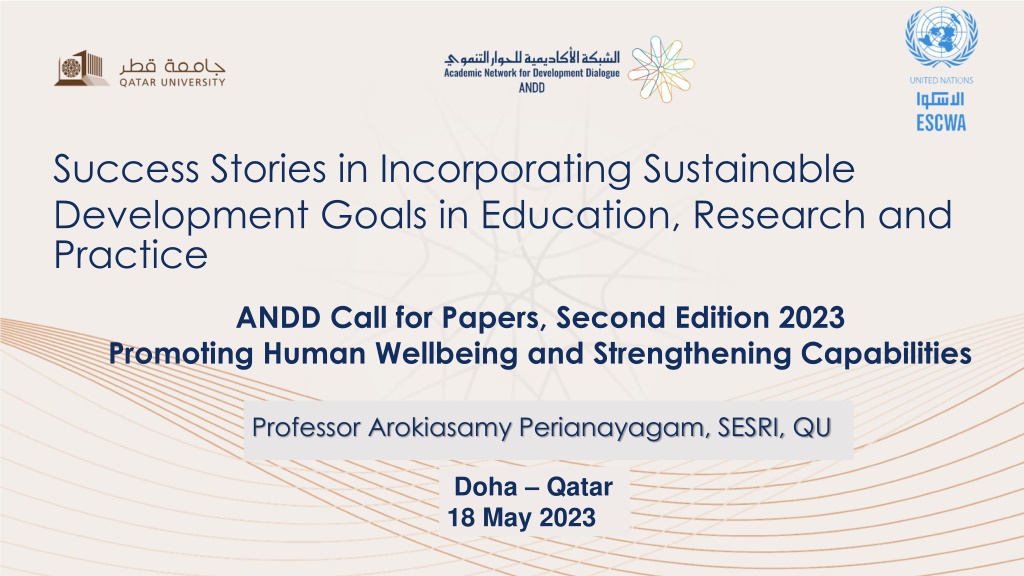 جامعة قطر
QATAR UNIVERSITY

الشبكة الأكاديمية للحوار التنموي
Academic Network for Development Dialogue
ANDD

UNITED NATIONS
الاسكوا
ESCWA

Success Stories in Incorporating Sustainable Development Goals in Education, Research and Practice

ANDD Call for Papers, Second Edition 2023
Promoting Human Wellbeing and Strengthening Capabilities

Professor Arokiasamy Perianayagam, SESRI, QU

Doha – Qatar
18 May 2023